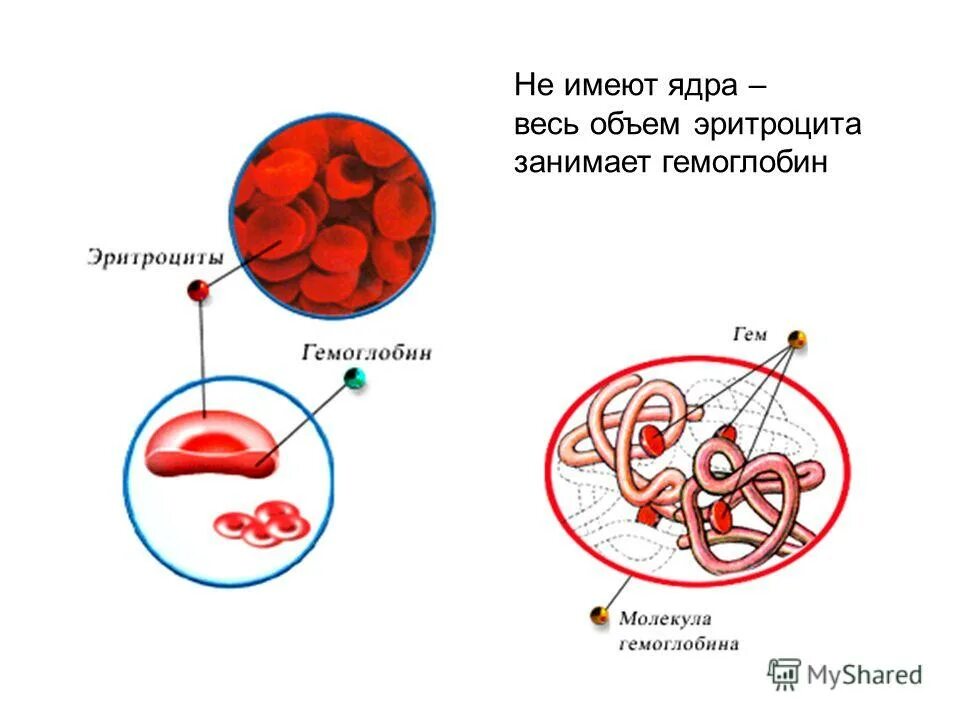 Не имеют ядра – весь объем эритроцита занимает гемоглобин

Эритроциты

Гемоглобин

Гем

Молекула гемоглобина

MyShared